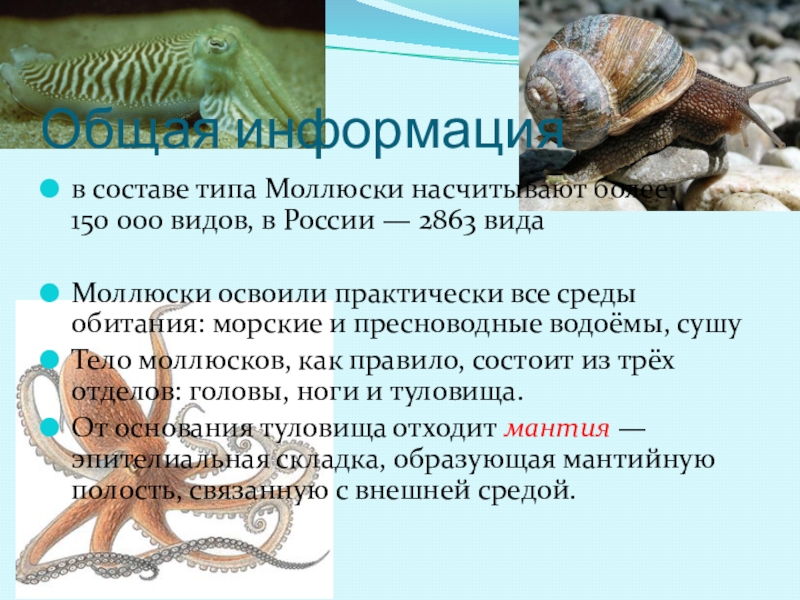 Общая информация

в составе типа Моллюски насчитывают более 150 000 видов, в России — 2863 вида

Моллюски освоили практически все среды обитания: морские и пресноводные водоёмы, сушу

Тело моллюсков, как правило, состоит из трёх отделов: головы, ноги и туловища.

От основания туловища отходит мантия — эпителиальная складка, образующая мантийную полость, связанную с внешней средой.